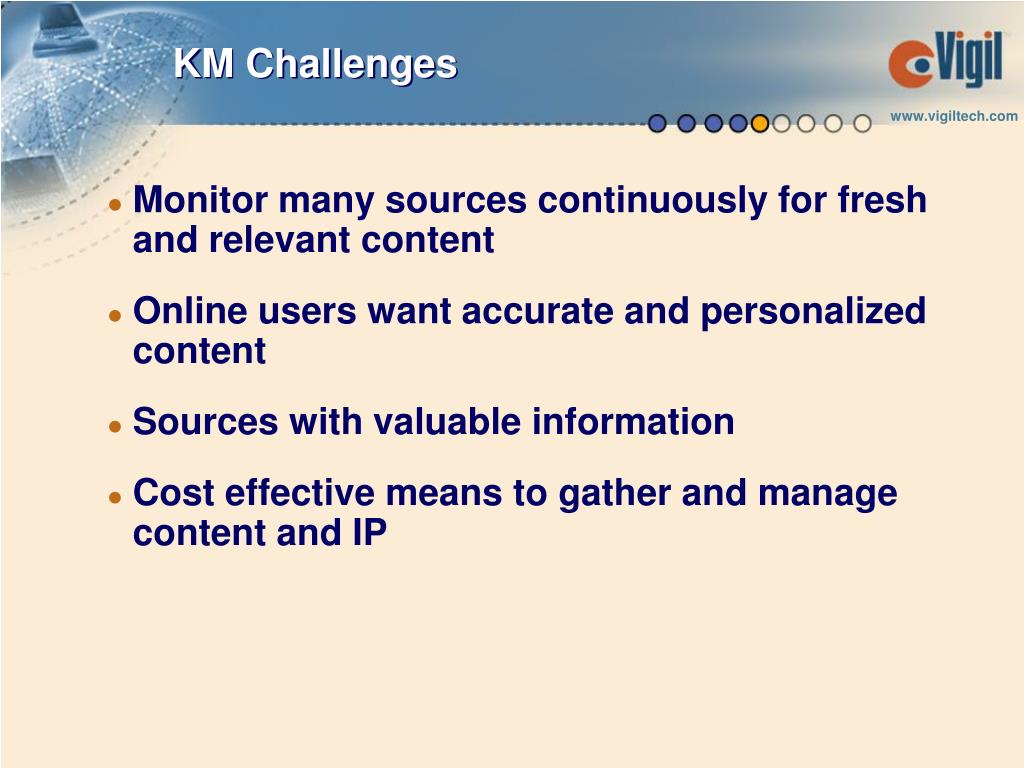 KM Challenges

eVigil

www.vigiltech.com

- Monitor many sources continuously for fresh and relevant content
- Online users want accurate and personalized content
- Sources with valuable information
- Cost effective means to gather and manage content and IP